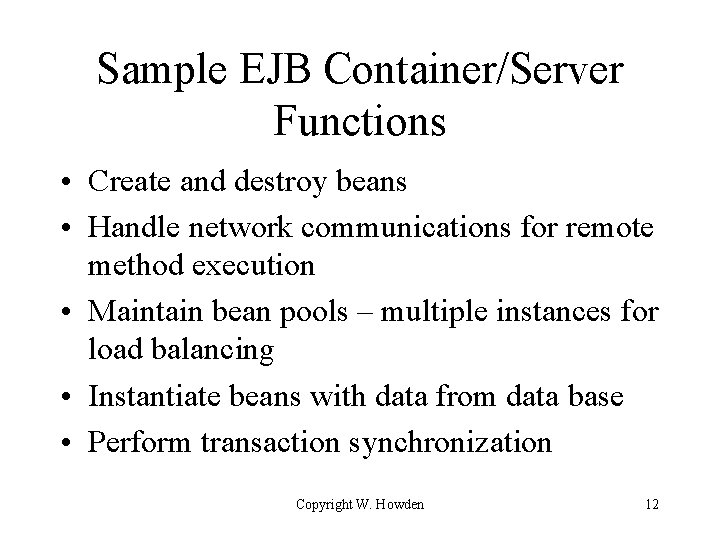 Sample EJB Container/Server Functions

• Create and destroy beans
• Handle network communications for remote method execution
• Maintain bean pools – multiple instances for load balancing
• Instantiate beans with data from data base
• Perform transaction synchronization

Copyright W. Howden

12